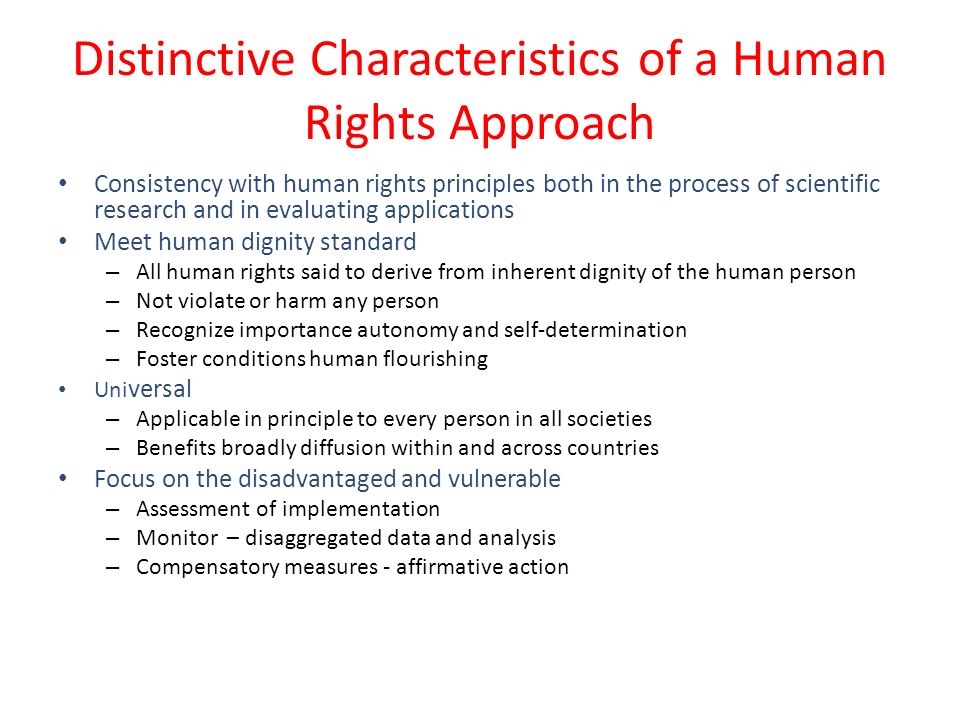 Distinctive Characteristics of a Human Rights Approach

• Consistency with human rights principles both in the process of scientific research and in evaluating applications
• Meet human dignity standard
– All human rights said to derive from inherent dignity of the human person
– Not violate or harm any person
– Recognize importance autonomy and self-determination
– Foster conditions human flourishing
• Universal
– Applicable in principle to every person in all societies
– Benefits broadly diffusion within and across countries
• Focus on the disadvantaged and vulnerable
– Assessment of implementation
– Monitor – disaggregated data and analysis
– Compensatory measures - affirmative action